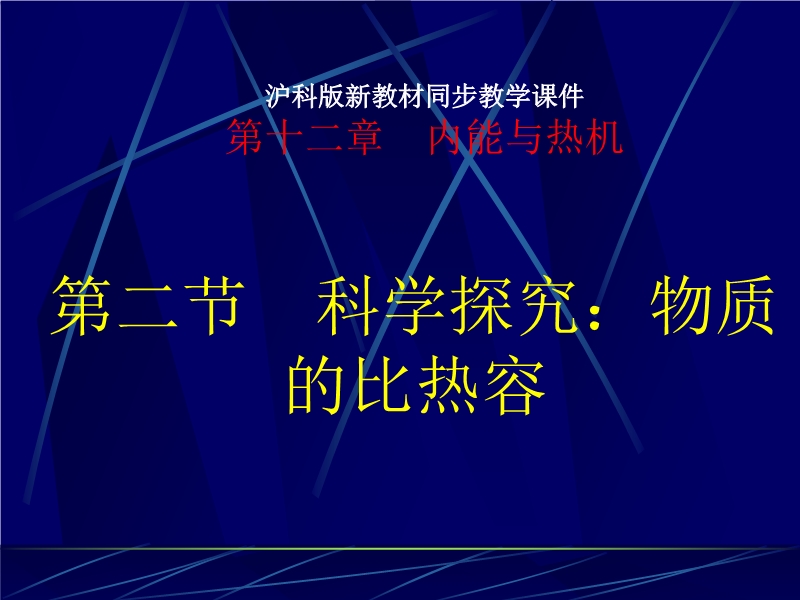 沪科版新教材同步教学课件

第十二章　内能与热机

第二节　科学探究：物质的比热容